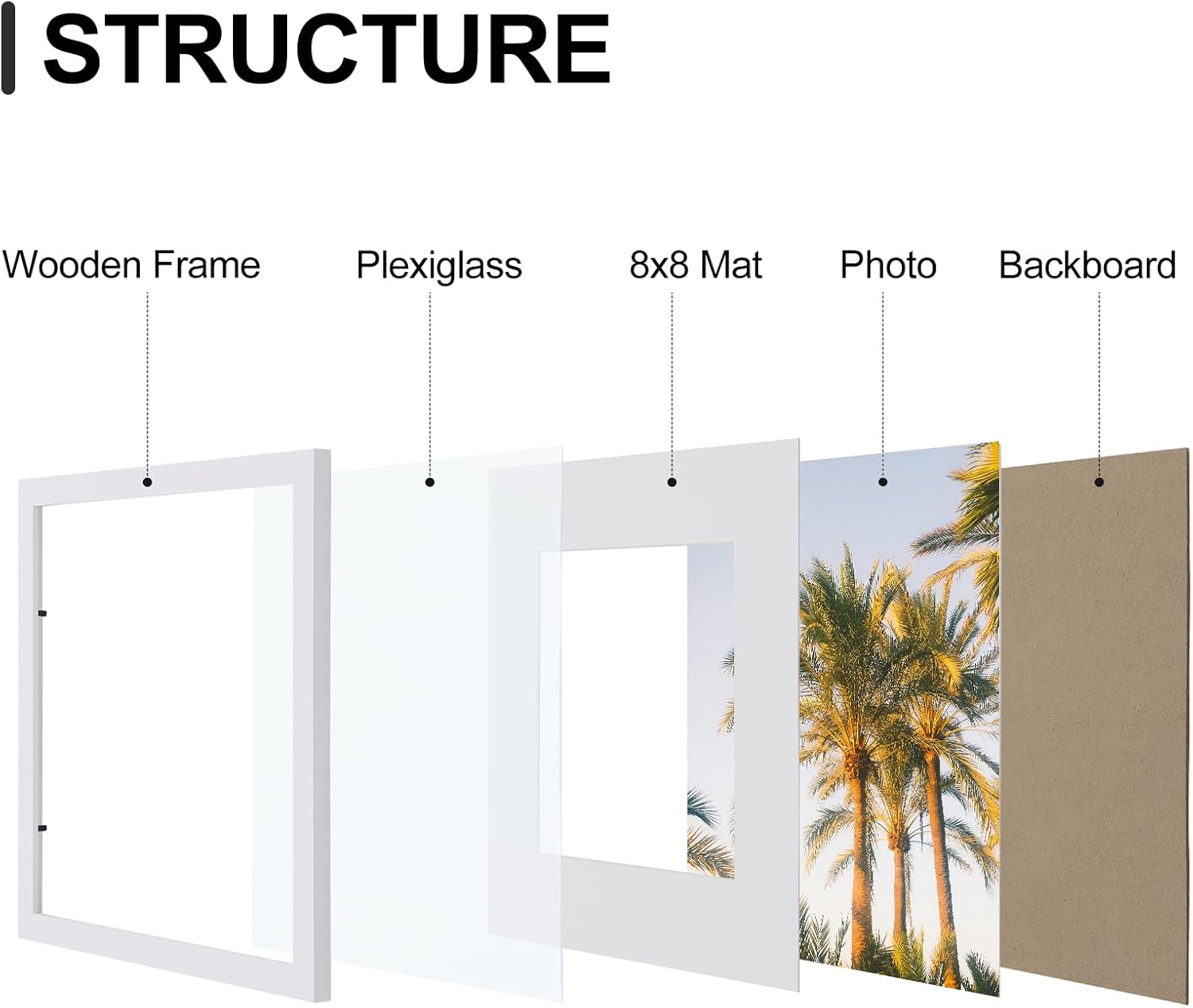 STRUCTURE

Wooden Frame

Plexiglass

8x8 Mat

Photo

Backboard